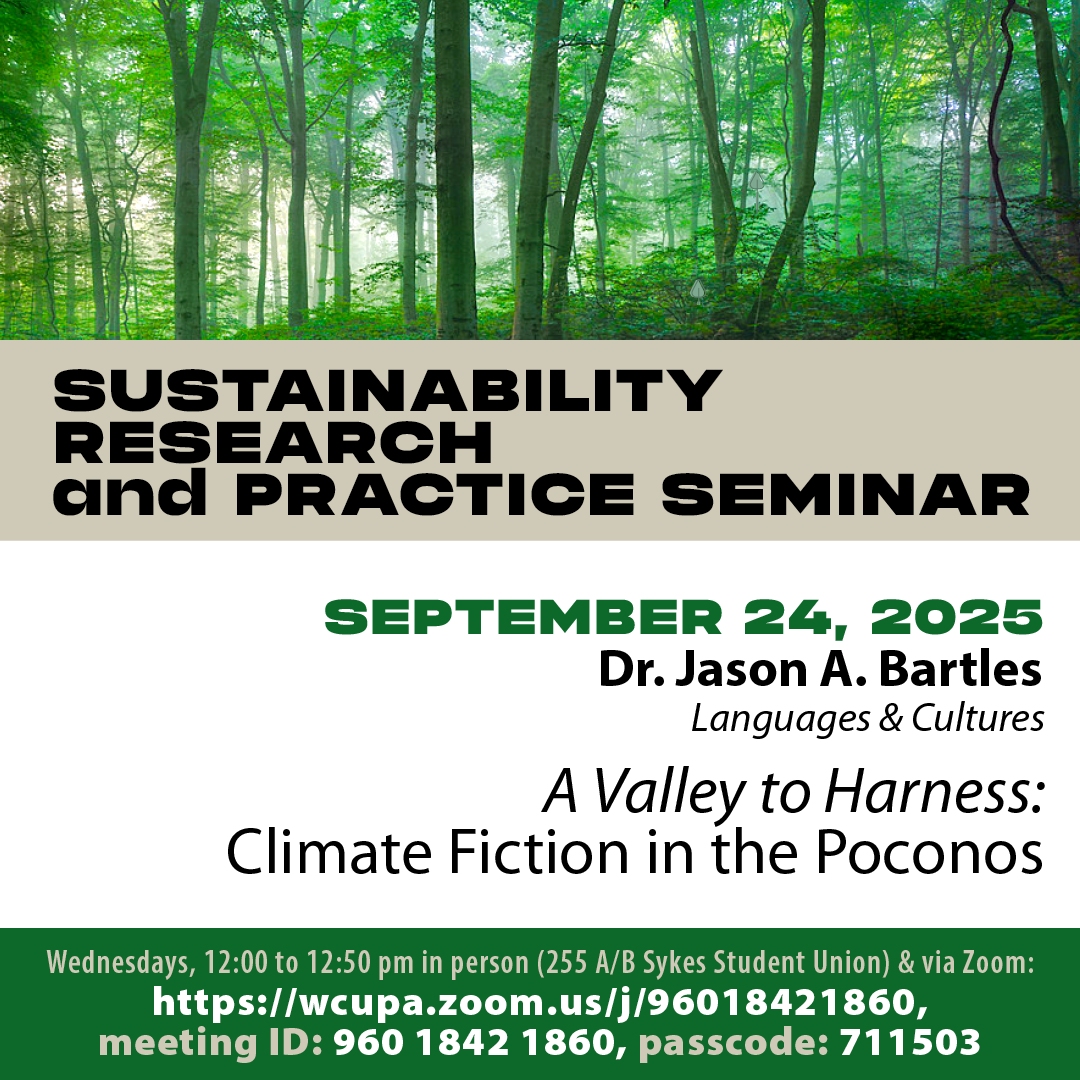 SUSTAINABILITY RESEARCH and PRACTICE SEMINAR

SEPTEMBER 24, 2025

Dr. Jason A. Bartles

Languages & Cultures

A Valley to Harness: Climate Fiction in the Poconos

Wednesdays, 12:00 to 12:50 pm in person (255 A/B Sykes Student Union) & via Zoom: https://wcupa.zoom.us/j/96018421860, meeting ID: 960 1842 1860, passcode: 711503